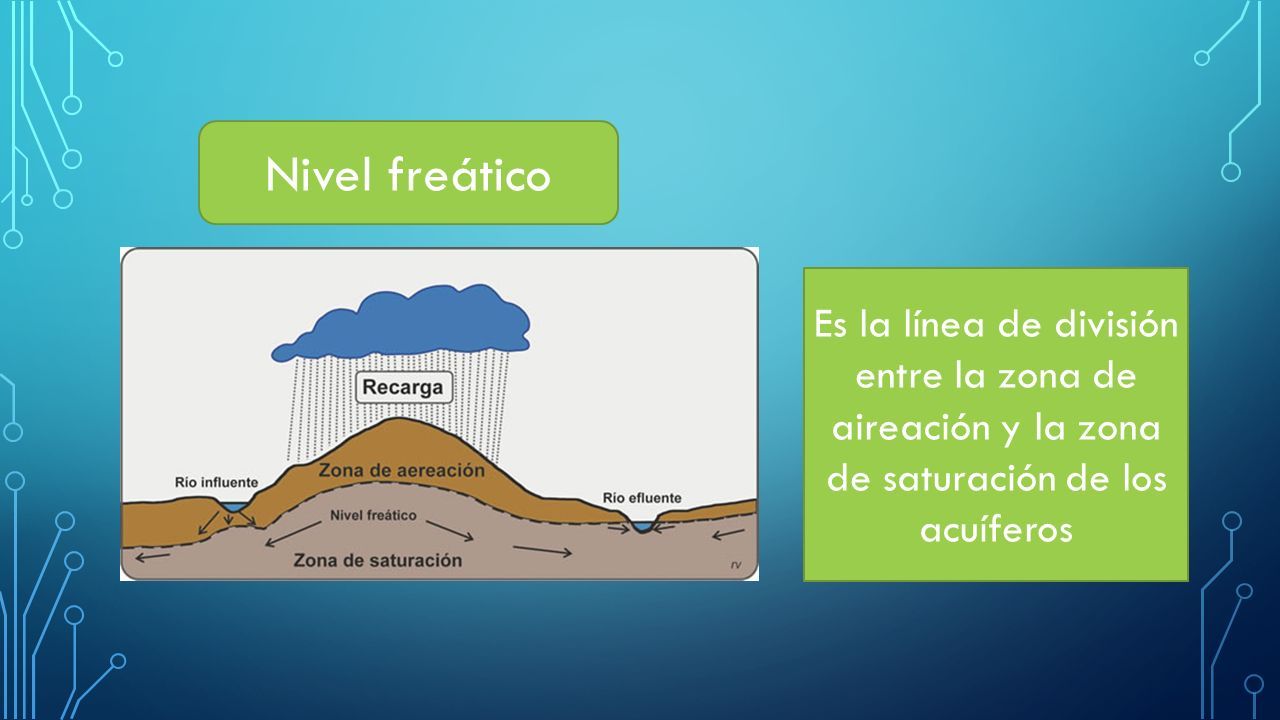 Nivel freático

Recarga

Río influente

Zona de aereación

Río efluente

Nivel freático

Zona de saturación

rv

Es la línea de división entre la zona de aireación y la zona de saturación de los acuíferos